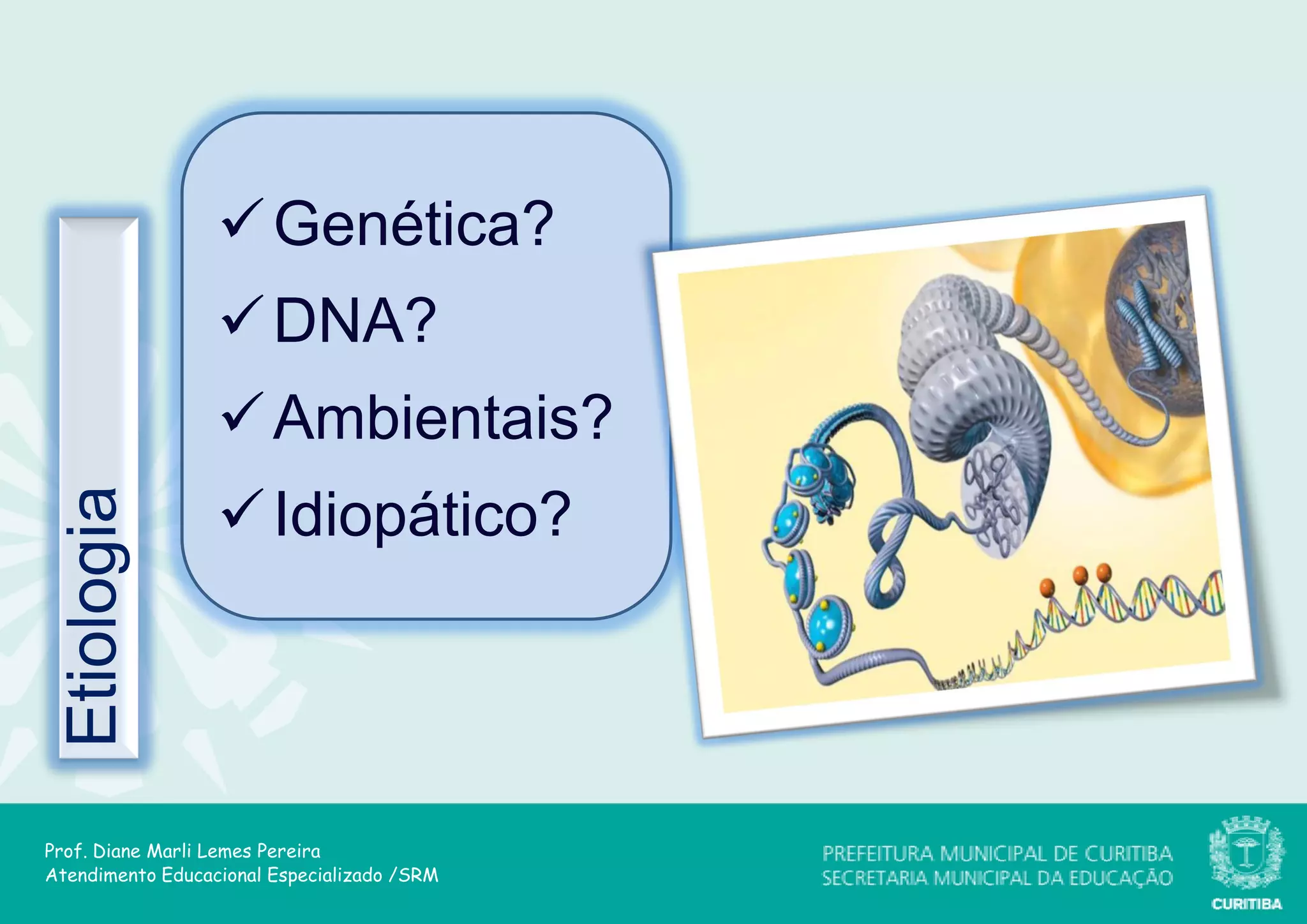 Etiologia

✓ Genética?
✓ DNA?
✓ Ambientais?
✓ Idiopático?

Prof. Diane Marli Lemes Pereira
Atendimento Educacional Especializado /SRM

PREFEITURA MUNICIPAL DE CURITIBA
SECRETARIA MUNICIPAL DA EDUCAÇÃO

CURITIBA